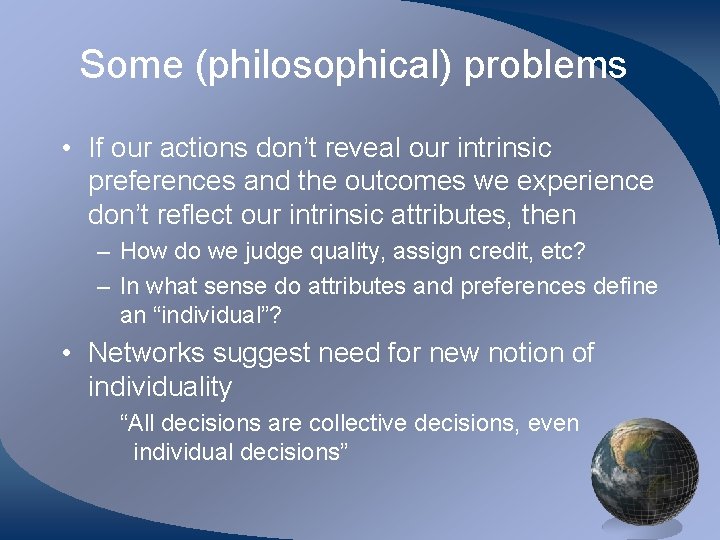 Some (philosophical) problems

• If our actions don't reveal our intrinsic preferences and the outcomes we experience don't reflect our intrinsic attributes, then

– How do we judge quality, assign credit, etc?

– In what sense do attributes and preferences define an "individual"?

• Networks suggest need for new notion of individuality

"All decisions are collective decisions, even individual decisions"